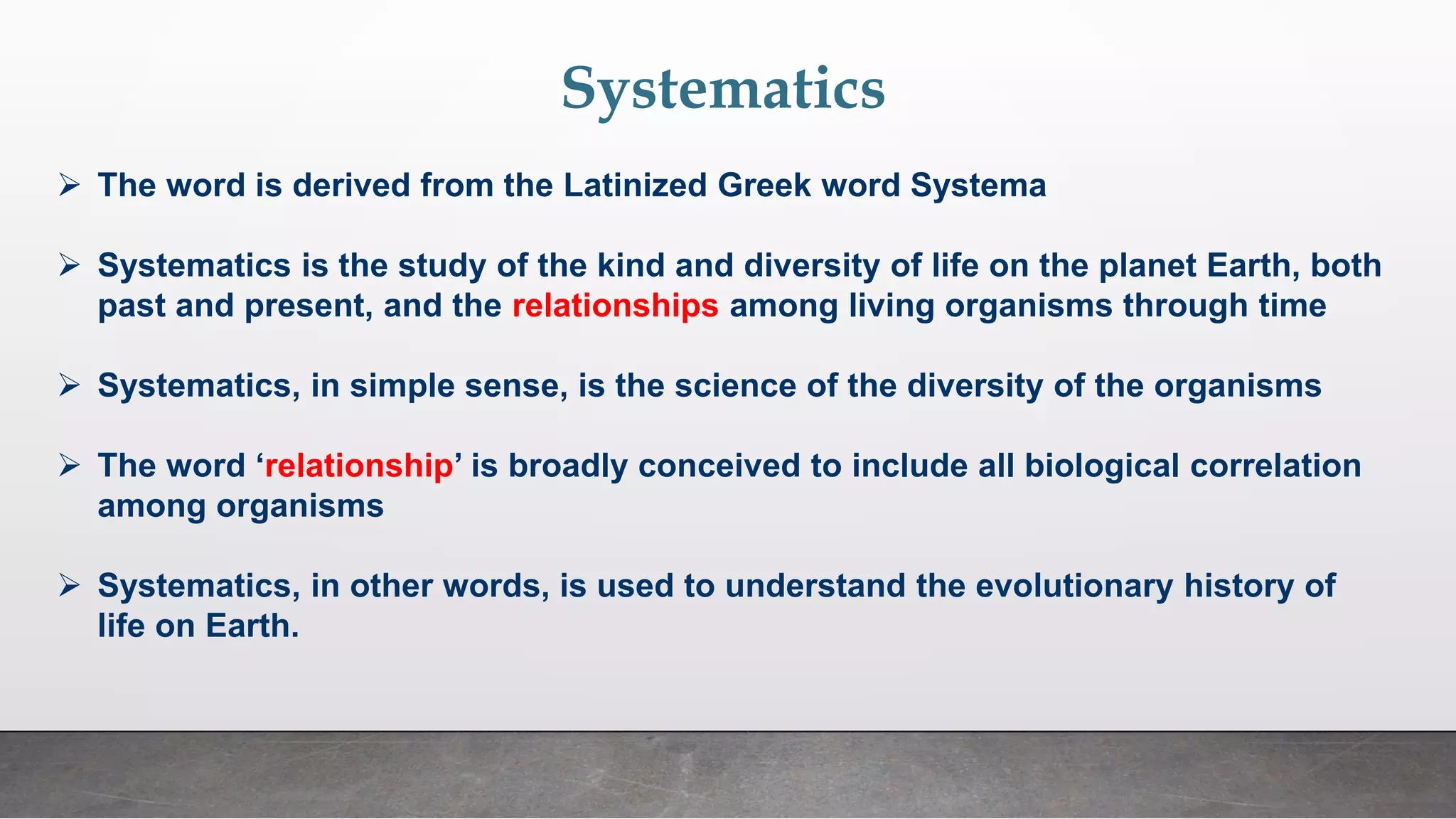 Systematics

➢ The word is derived from the Latinized Greek word Systema

➢ Systematics is the study of the kind and diversity of life on the planet Earth, both past and present, and the relationships among living organisms through time

➢ Systematics, in simple sense, is the science of the diversity of the organisms

➢ The word ‘relationship’ is broadly conceived to include all biological correlation among organisms

➢ Systematics, in other words, is used to understand the evolutionary history of life on Earth.